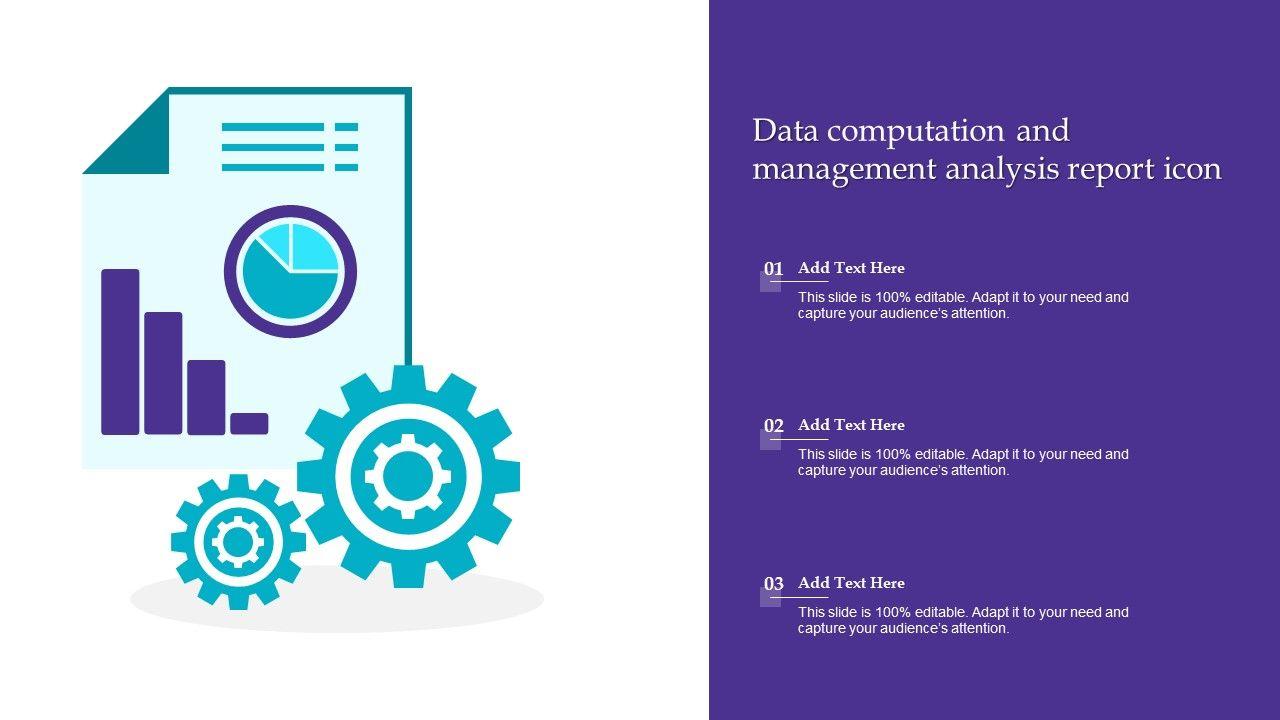 Data computation and management analysis report icon

01 Add Text Here
This slide is 100% editable. Adapt it to your need and capture your audience's attention.

02 Add Text Here
This slide is 100% editable. Adapt it to your need and capture your audience's attention.

03 Add Text Here
This slide is 100% editable. Adapt it to your need and capture your audience's attention.